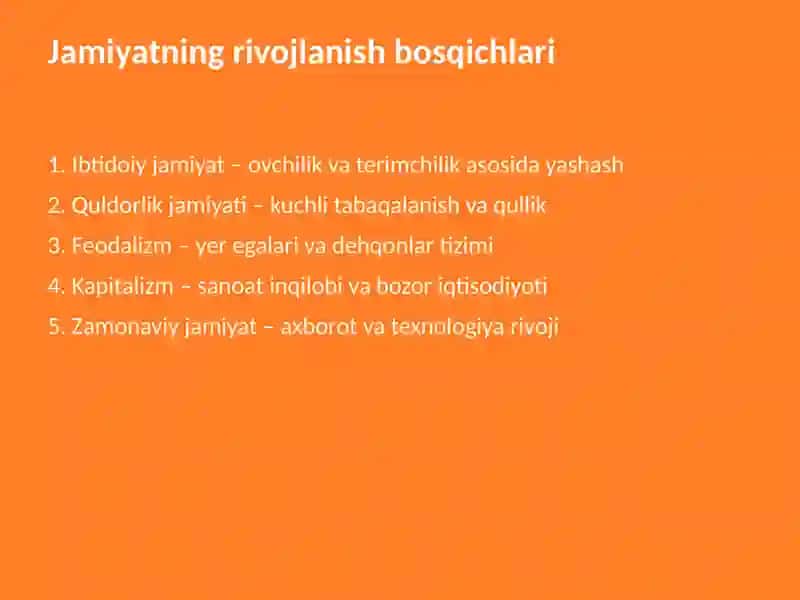 Jamiyatning rivojlanish bosqichlari

1. Ibtidoiy jamiyat – ovchilik va terimchilik asosida yashash
2. Quldorlik jamiyati – kuchli tabaqalanish va qullik
3. Feodalizm – yer egalari va dehqonlar tizimi
4. Kapitalizm – sanoat inqilobi va bozor iqtisodiyoti
5. Zamonaviy jamiyat – axborot va texnologiya rivoji